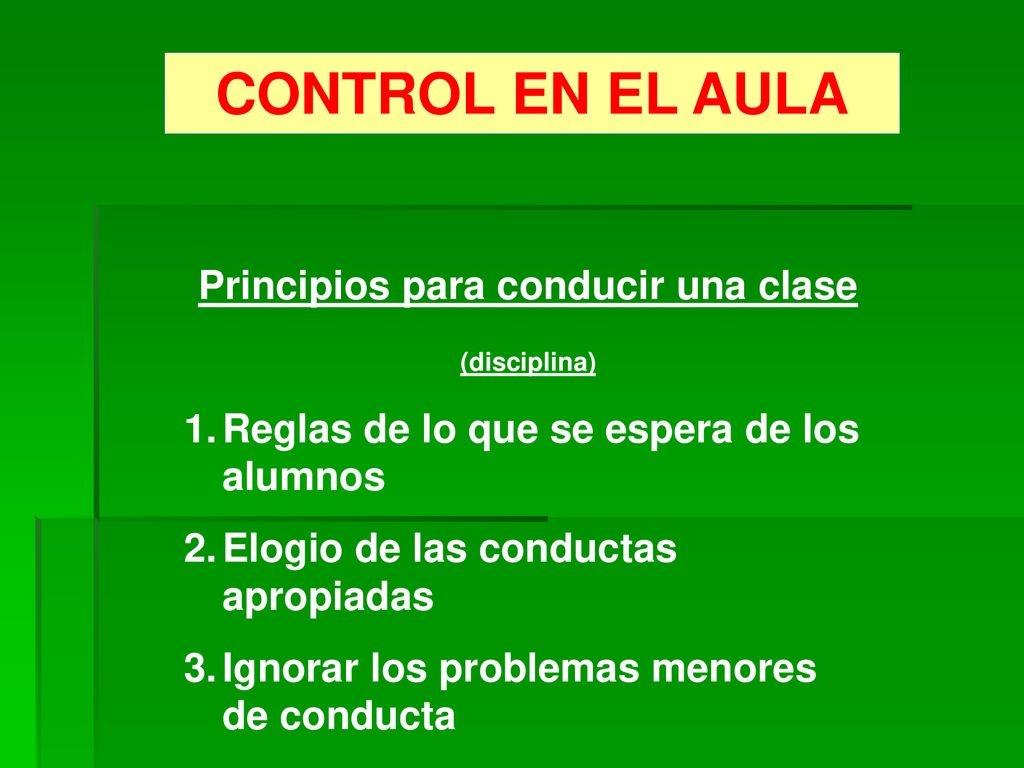 CONTROL EN EL AULA

Principios para conducir una clase

(disciplina)

1. Reglas de lo que se espera de los alumnos
2. Elogio de las conductas apropiadas
3. Ignorar los problemas menores de conducta